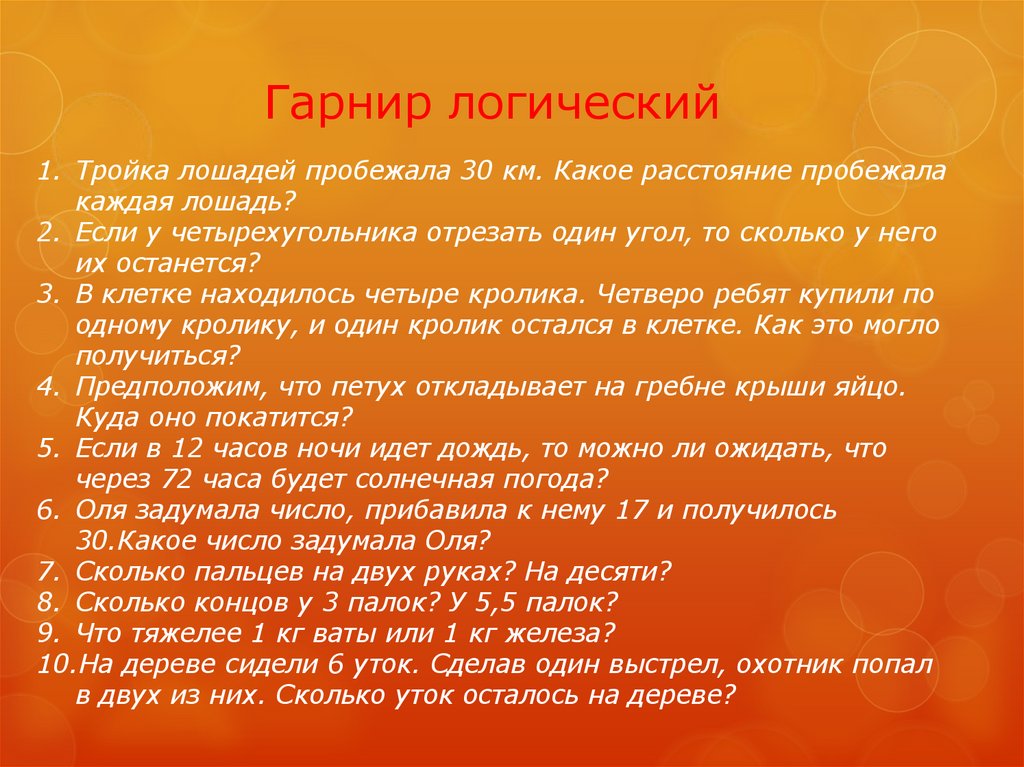 Гарнир логический

1. Тройка лошадей пробежала 30 км. Какое расстояние пробежала каждая лошадь?
2. Если у четырехугольника отрезать один угол, то сколько у него их останется?
3. В клетке находилось четыре кролика. Четверо ребят купили по одному кролику, и один кролик остался в клетке. Как это могло получиться?
4. Предположим, что петух откладывает на гребне крыши яйцо. Куда оно покатится?
5. Если в 12 часов ночи идет дождь, то можно ли ожидать, что через 72 часа будет солнечная погода?
6. Оля задумала число, прибавила к нему 17 и получилось 30.Какое число задумала Оля?
7. Сколько пальцев на двух руках? На десяти?
8. Сколько концов у 3 палок? У 5,5 палок?
9. Что тяжелее 1 кг ваты или 1 кг железа?
10.На дереве сидели 6 уток. Сделав один выстрел, охотник попал в двух из них. Сколько уток осталось на дереве?